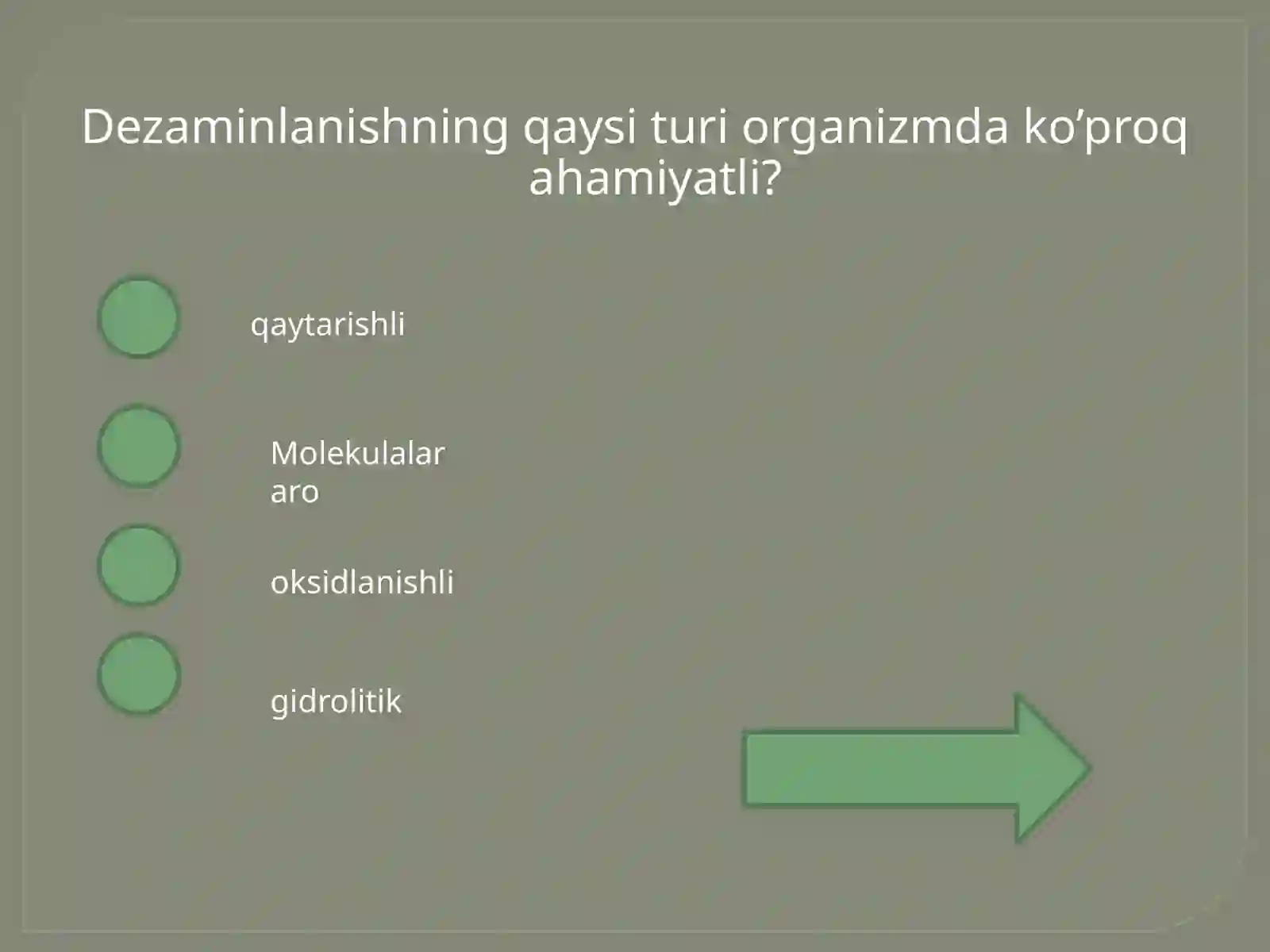 Dezaminlanishning qaysi turi organizmda ko’proq ahamiyatli?

qaytarishli

Molekulalar aro

oksidlanishli

gidrolitik